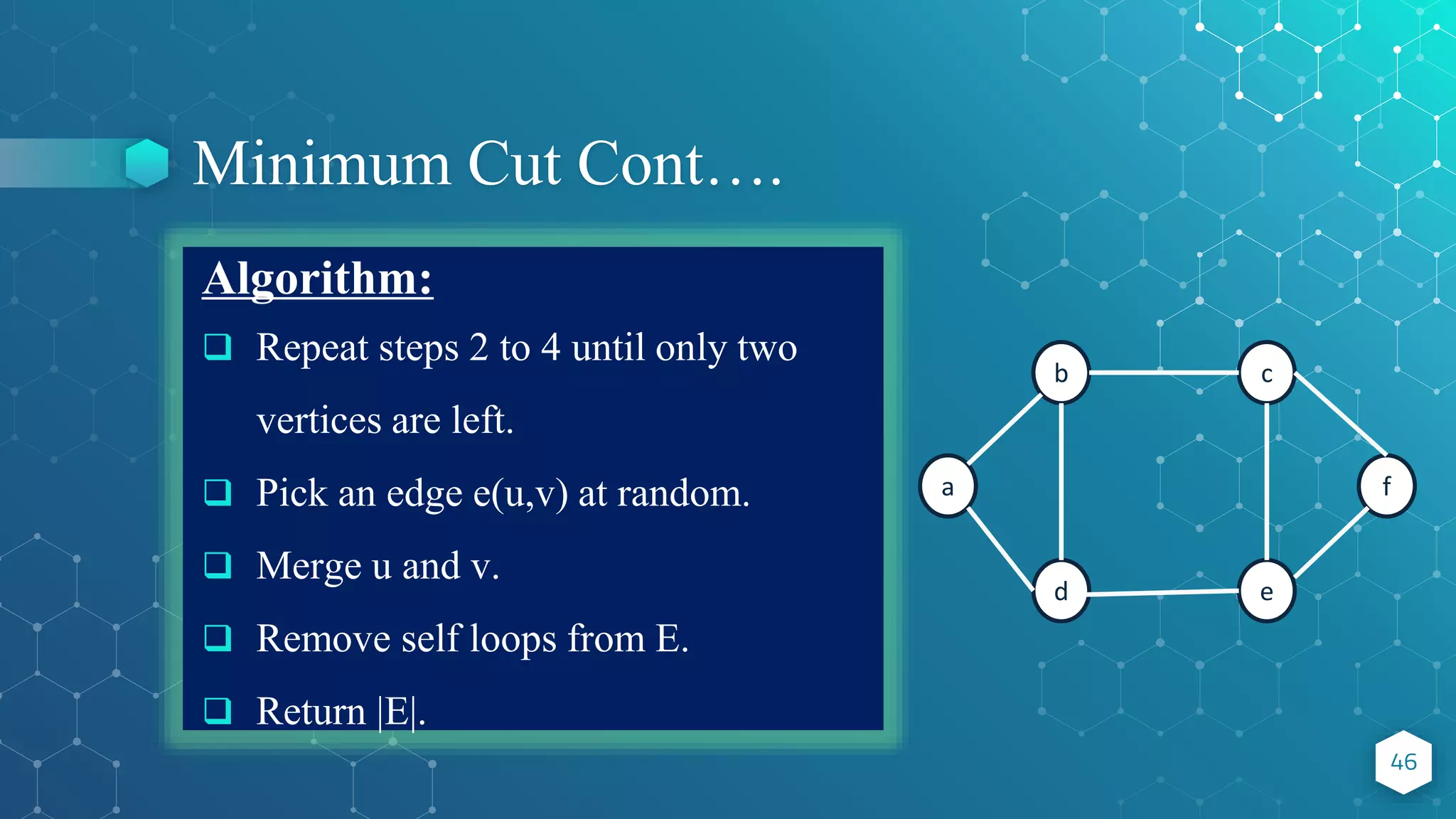 Minimum Cut Cont….

Algorithm:

❑ Repeat steps 2 to 4 until only two vertices are left.

❑ Pick an edge e(u,v) at random.

❑ Merge u and v.

❑ Remove self loops from E.

❑ Return |E|.

b c a f d e

46